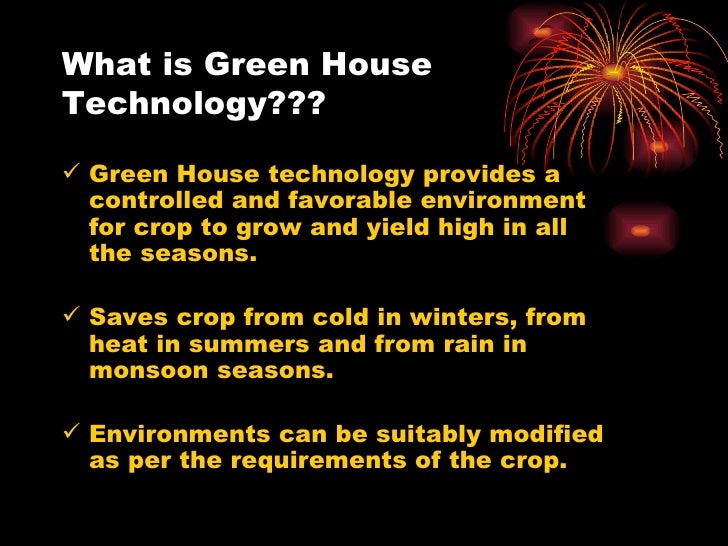 What is Green House Technology???

✓ Green House technology provides a controlled and favorable environment for crop to grow and yield high in all the seasons.

✓ Saves crop from cold in winters, from heat in summers and from rain in monsoon seasons.

✓ Environments can be suitably modified as per the requirements of the crop.